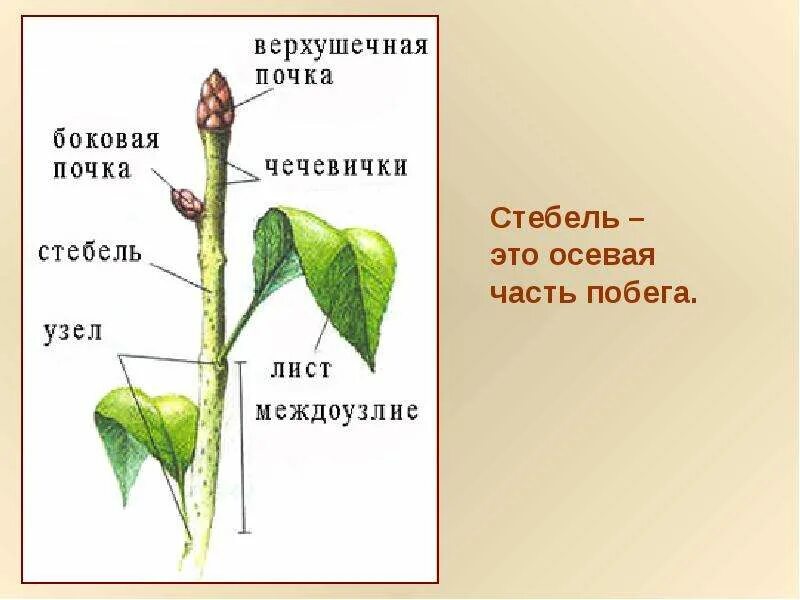 верхушечная почка

боковая почка

чечевички

стебель

узел

лист

междоузлие

Стебель – это осевая часть побега.